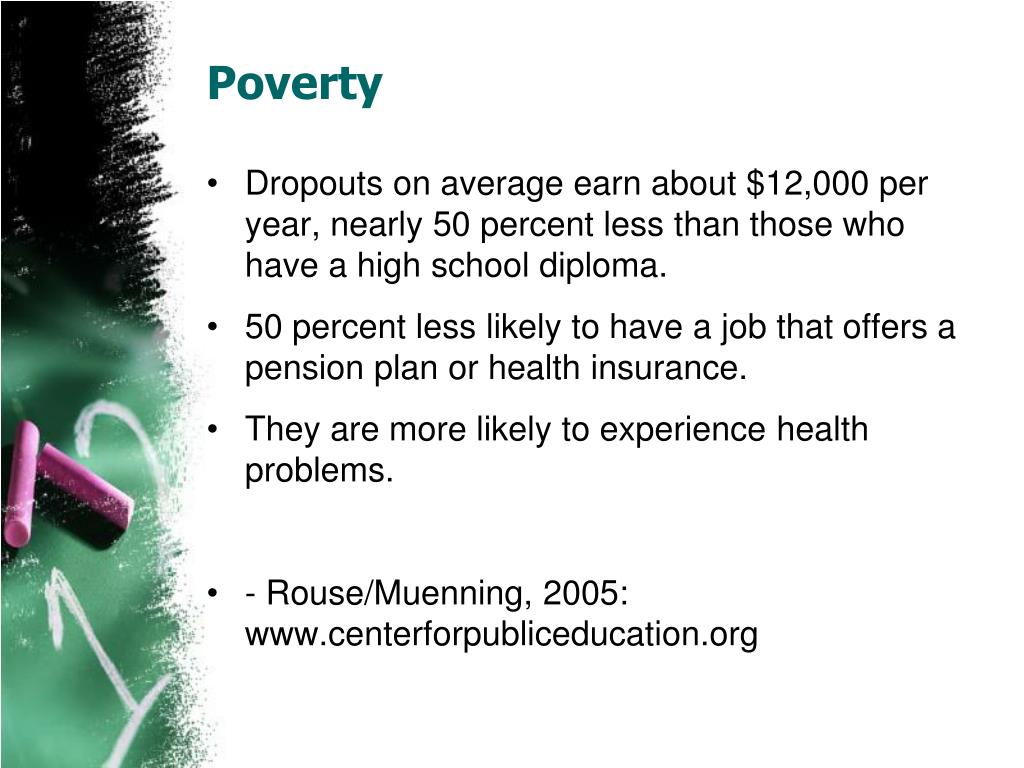 Poverty

• Dropouts on average earn about \$12,000 per year, nearly 50 percent less than those who have a high school diploma.

• 50 percent less likely to have a job that offers a pension plan or health insurance.

• They are more likely to experience health problems.

• - Rouse/Muenning, 2005: www.centerforpubliceducation.org